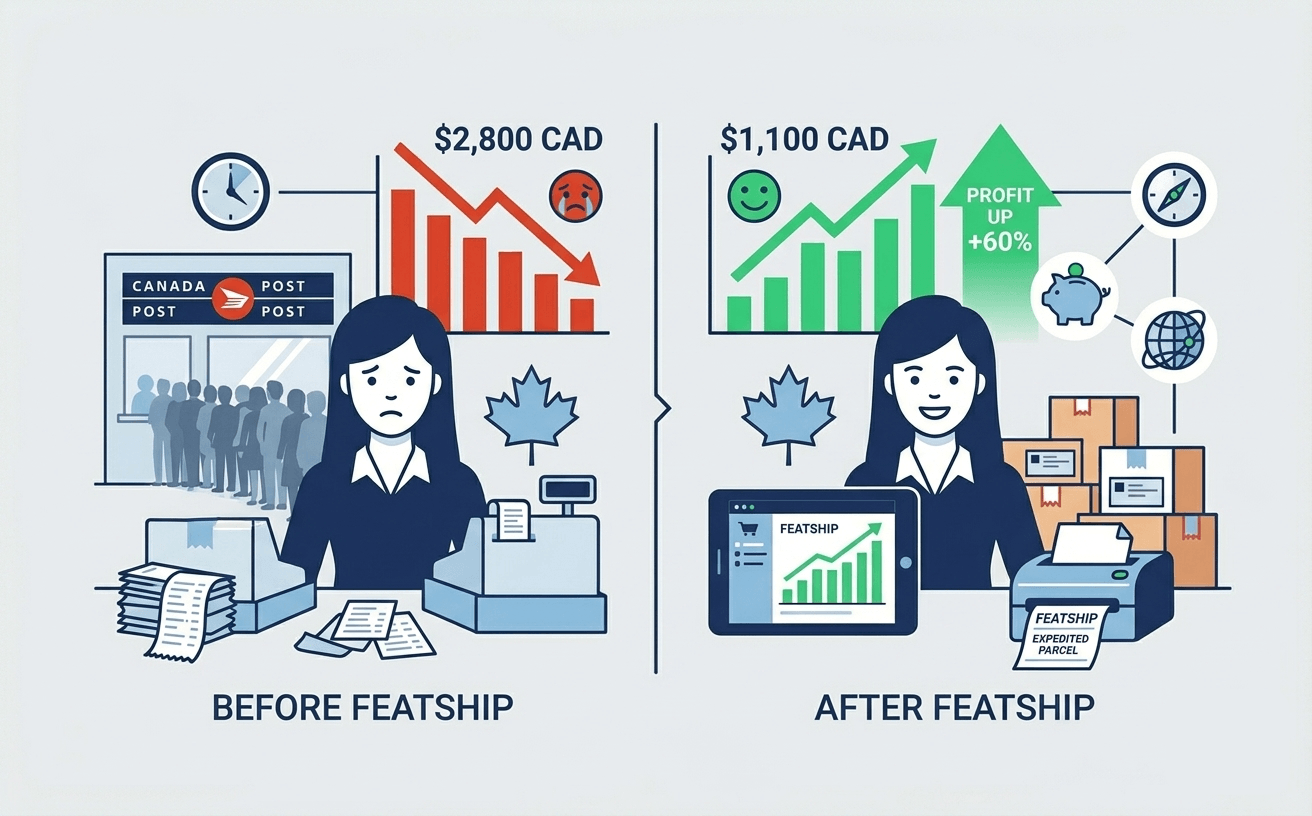 $2,800 CAD

CANADA POST
POST POST

BEFORE FEATSHIP

$1,100 CAD

PROFIT UP +60%

FEATSHIP

FEATSHIP
EXPEDITED PARCEL

AFTER FEATSHIP